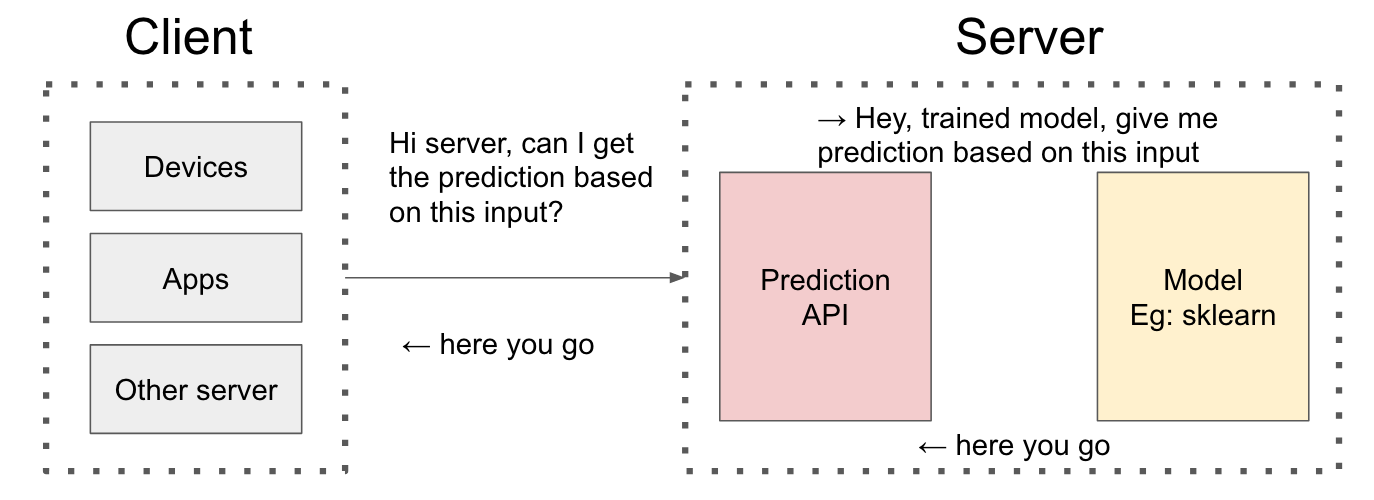 Client

Devices

Apps

Other server

Hi server, can I get the prediction based on this input?

← here you go

Server

→ Hey, trained model, give me prediction based on this input

Prediction API

Model
Eg: sklearn

← here you go